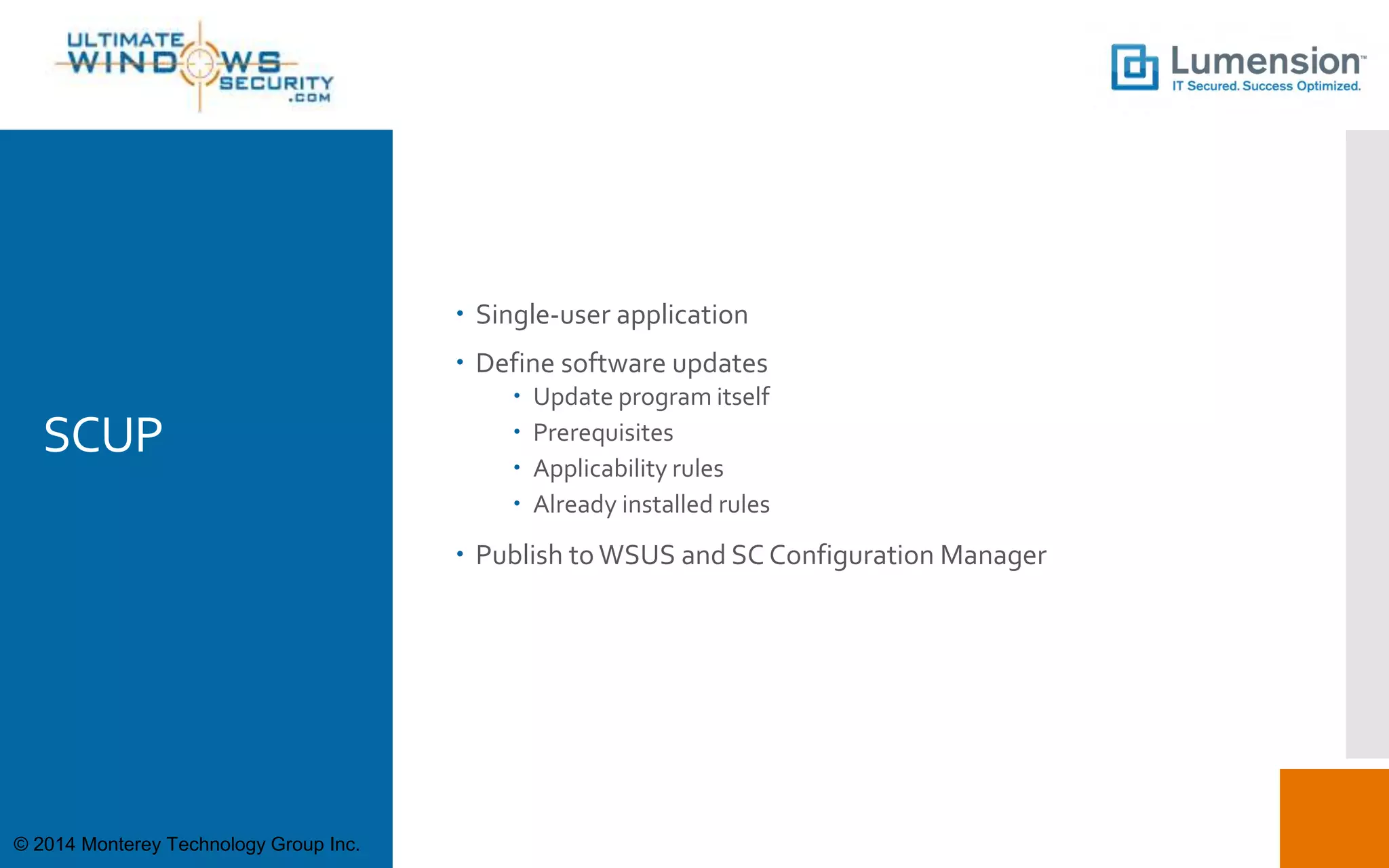 ULTIMATE WINDOWS SECURITY .COM

Lumension™
IT Secured. Success Optimized.

SCUP

• Single-user application
• Define software updates
  • Update program itself
  • Prerequisites
  • Applicability rules
  • Already installed rules
• Publish to WSUS and SC Configuration Manager

© 2014 Monterey Technology Group Inc.